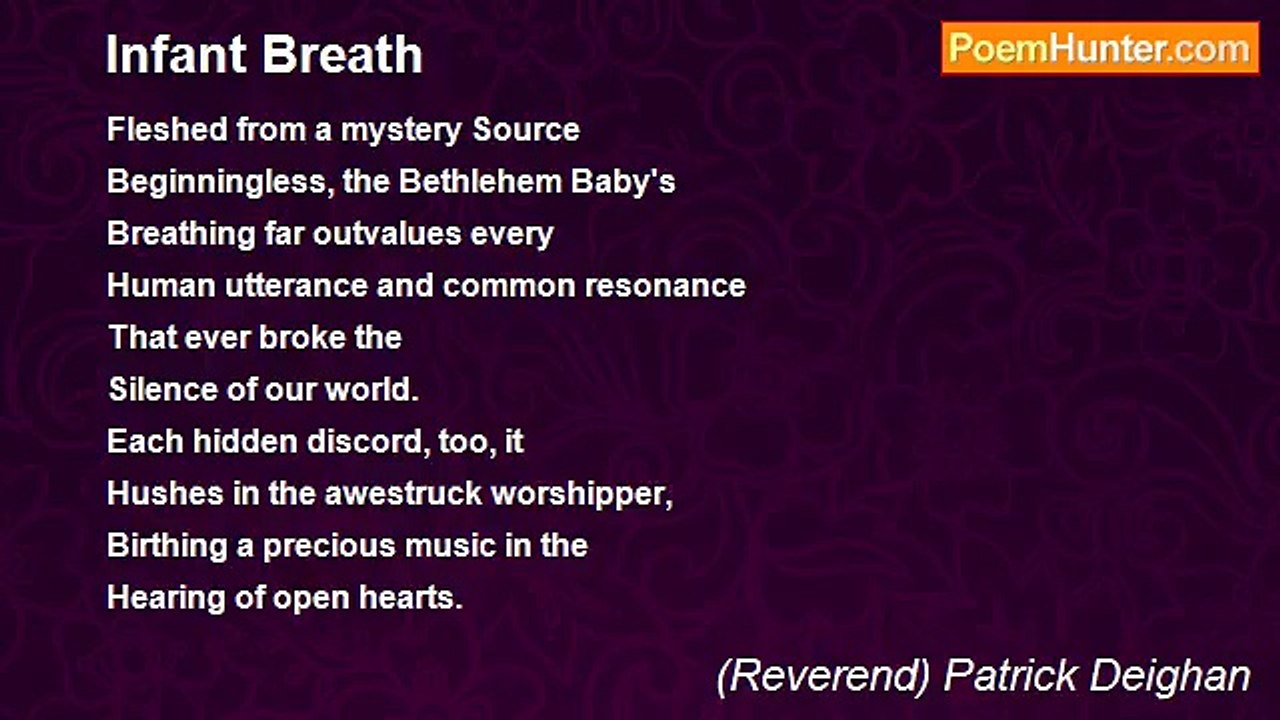 Infant Breath

PoemHunter.com

Fleshed from a mystery Source
Beginningless, the Bethlehem Baby's
Breathing far outvalues every
Human utterance and common resonance
That ever broke the
Silence of our world.
Each hidden discord, too, it
Hushes in the awestruck worshipper,
Birthing a precious music in the
Hearing of open hearts.

(Reverend) Patrick Deighan